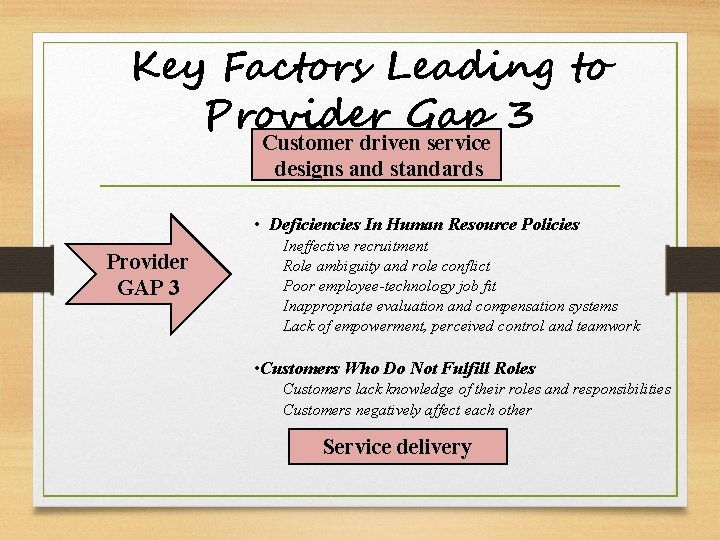 Key Factors Leading to Provider Gap 3

Customer driven service designs and standards

Provider GAP 3

• Deficiencies In Human Resource Policies
Ineffective recruitment
Role ambiguity and role conflict
Poor employee-technology job fit
Inappropriate evaluation and compensation systems
Lack of empowerment, perceived control and teamwork

•Customers Who Do Not Fulfill Roles
Customers lack knowledge of their roles and responsibilities
Customers negatively affect each other

Service delivery